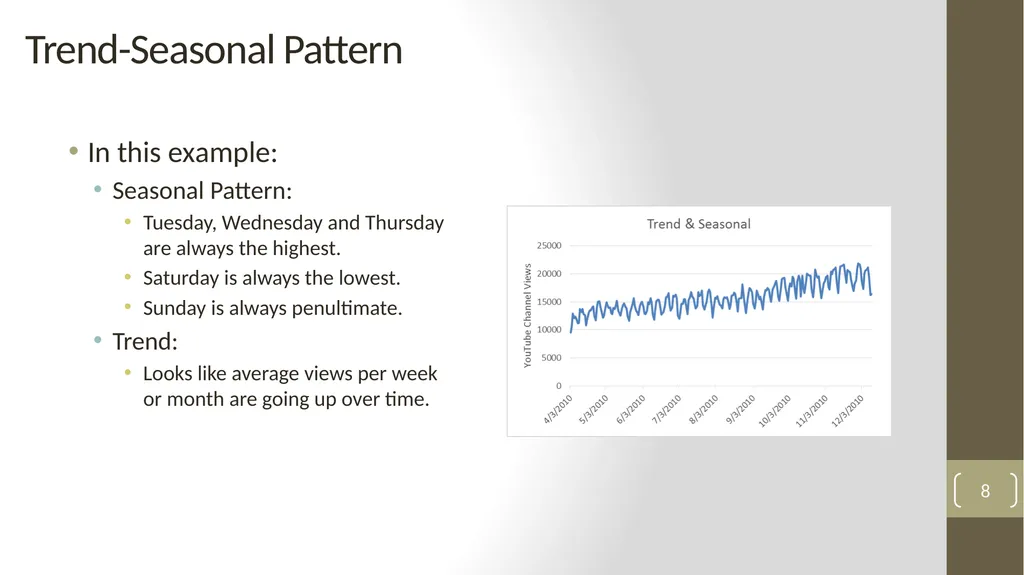 Trend-Seasonal Pattern

• In this example:

• Seasonal Pattern:

• Tuesday, Wednesday and Thursday are always the highest.

• Saturday is always the lowest.

• Sunday is always penultimate.

• Trend:

• Looks like average views per week or month are going up over time.

Trend & Seasonal

YouTube Channel Views

25000
20000
15000
10000
5000
0

4/3/2010
5/3/2010
6/3/2010
7/3/2010
8/3/2010
9/3/2010
10/3/2010
11/3/2010
12/3/2010

8